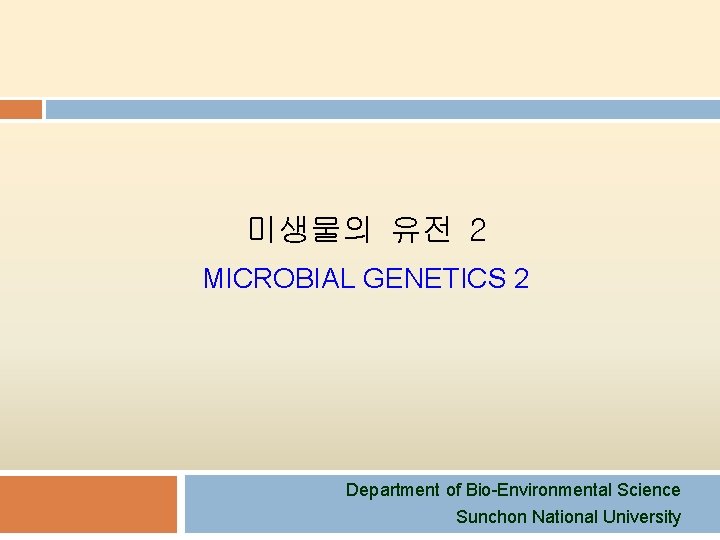 미생물의 유전 2

MICROBIAL GENETICS 2

Department of Bio-Environmental Science
Sunchon National University